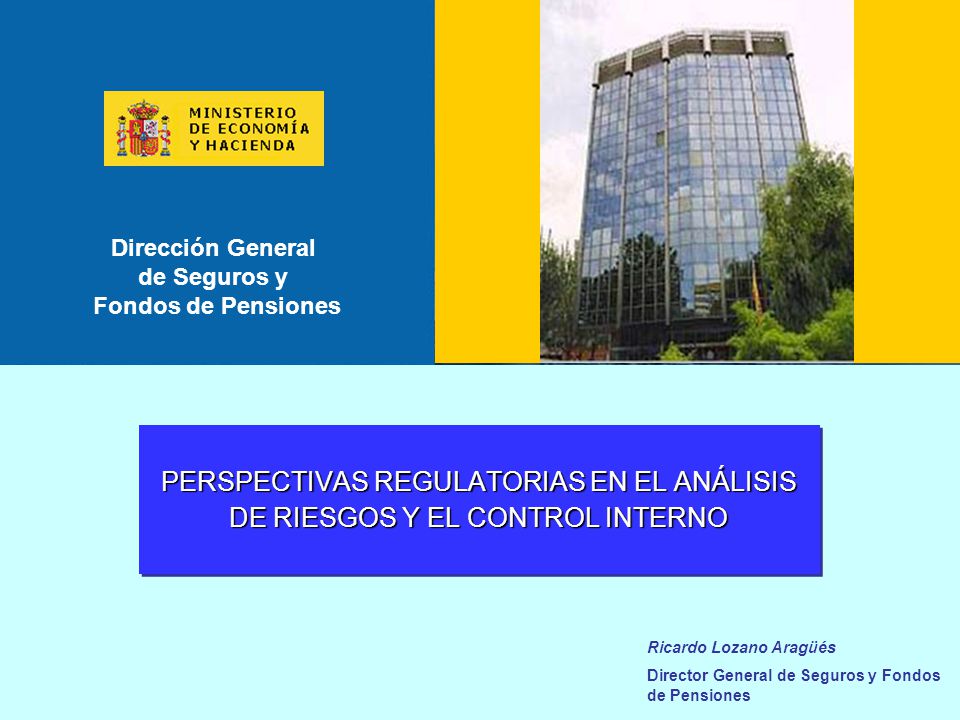 MINISTERIO
DE ECONOMÍA
Y HACIENDA

Dirección General
de Seguros y
Fondos de Pensiones

PERSPECTIVAS REGULATORIAS EN EL ANÁLISIS DE RIESGOS Y EL CONTROL INTERNO

Ricardo Lozano Aragüés

Director General de Seguros y Fondos de Pensiones